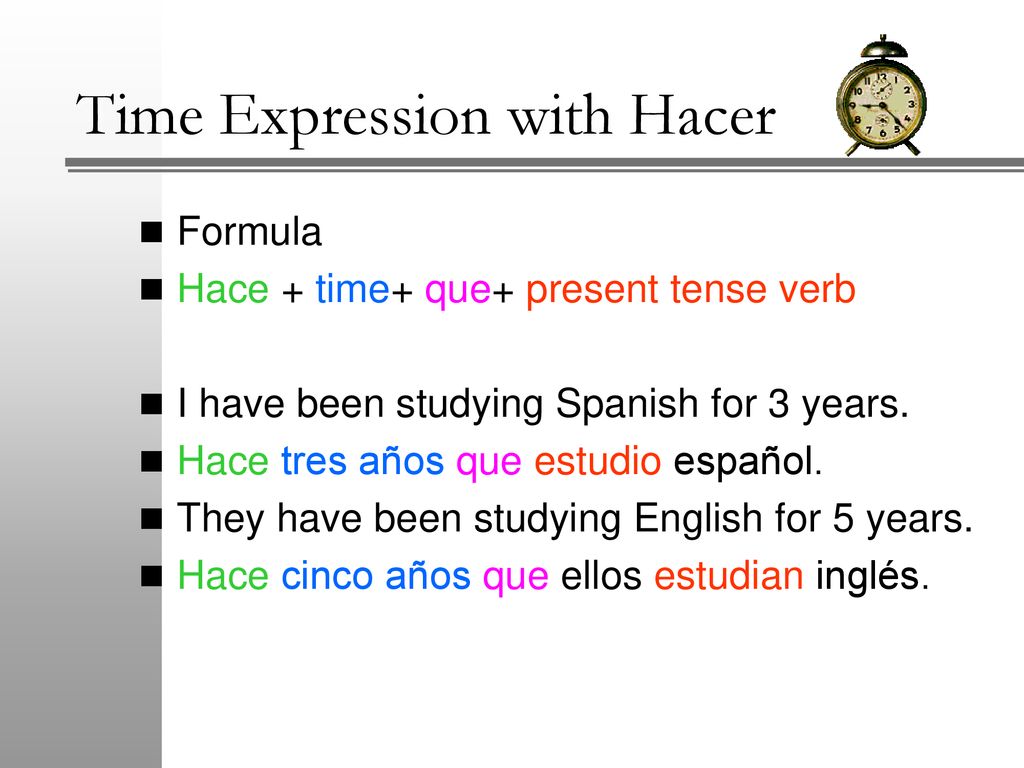 Time Expression with Hacer

Formula
Hace + time+ que+ present tense verb

I have been studying Spanish for 3 years.
Hace tres años que estudio español.
They have been studying English for 5 years.
Hace cinco años que ellos estudian inglés.